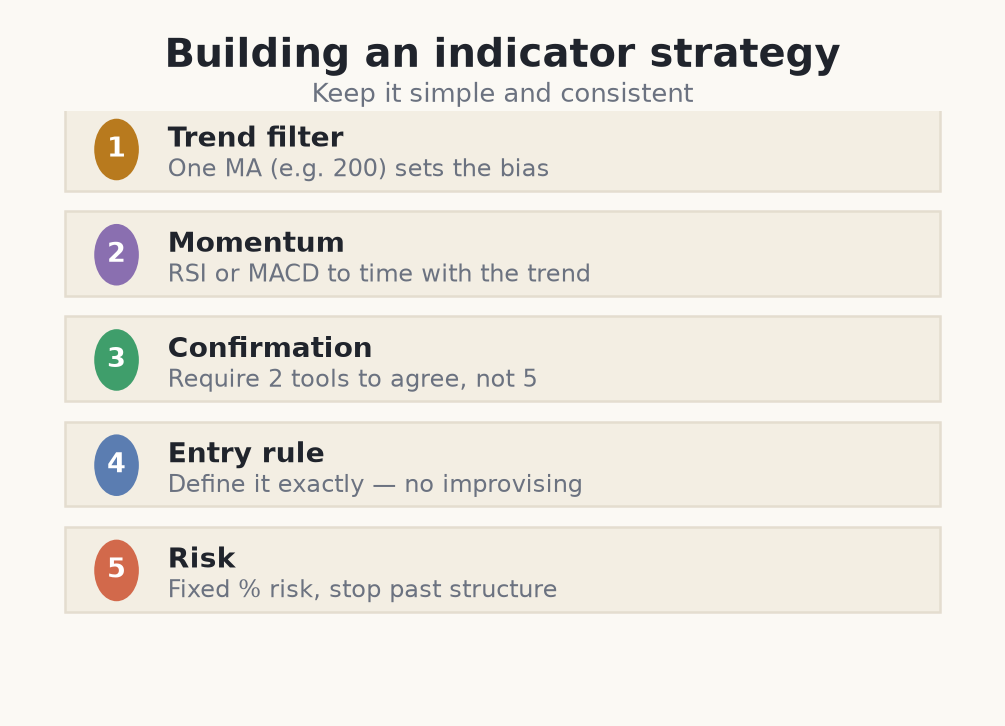 Building an indicator strategy

Keep it simple and consistent

1
Trend filter
One MA (e.g. 200) sets the bias

2
Momentum
RSI or MACD to time with the trend

3
Confirmation
Require 2 tools to agree, not 5

4
Entry rule
Define it exactly — no improvising

5
Risk
Fixed % risk, stop past structure